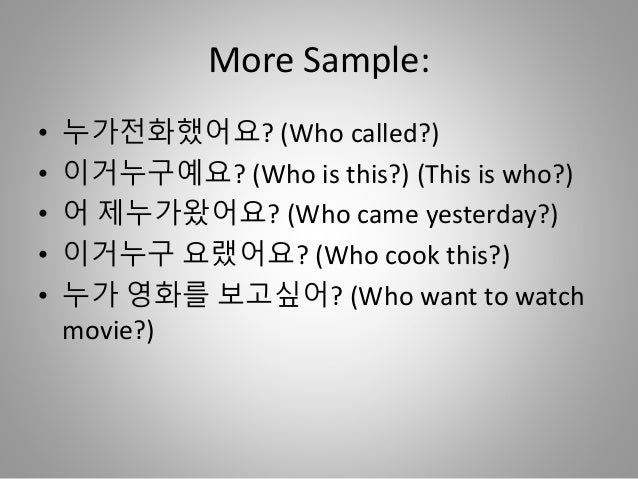 More Sample:

• 누가전화했어요? (Who called?)
• 이거누구예요? (Who is this?) (This is who?)
• 어 제누가왔어요? (Who came yesterday?)
• 이거누구 요랬어요? (Who cook this?)
• 누가 영화를 보고싶어? (Who want to watch movie?)